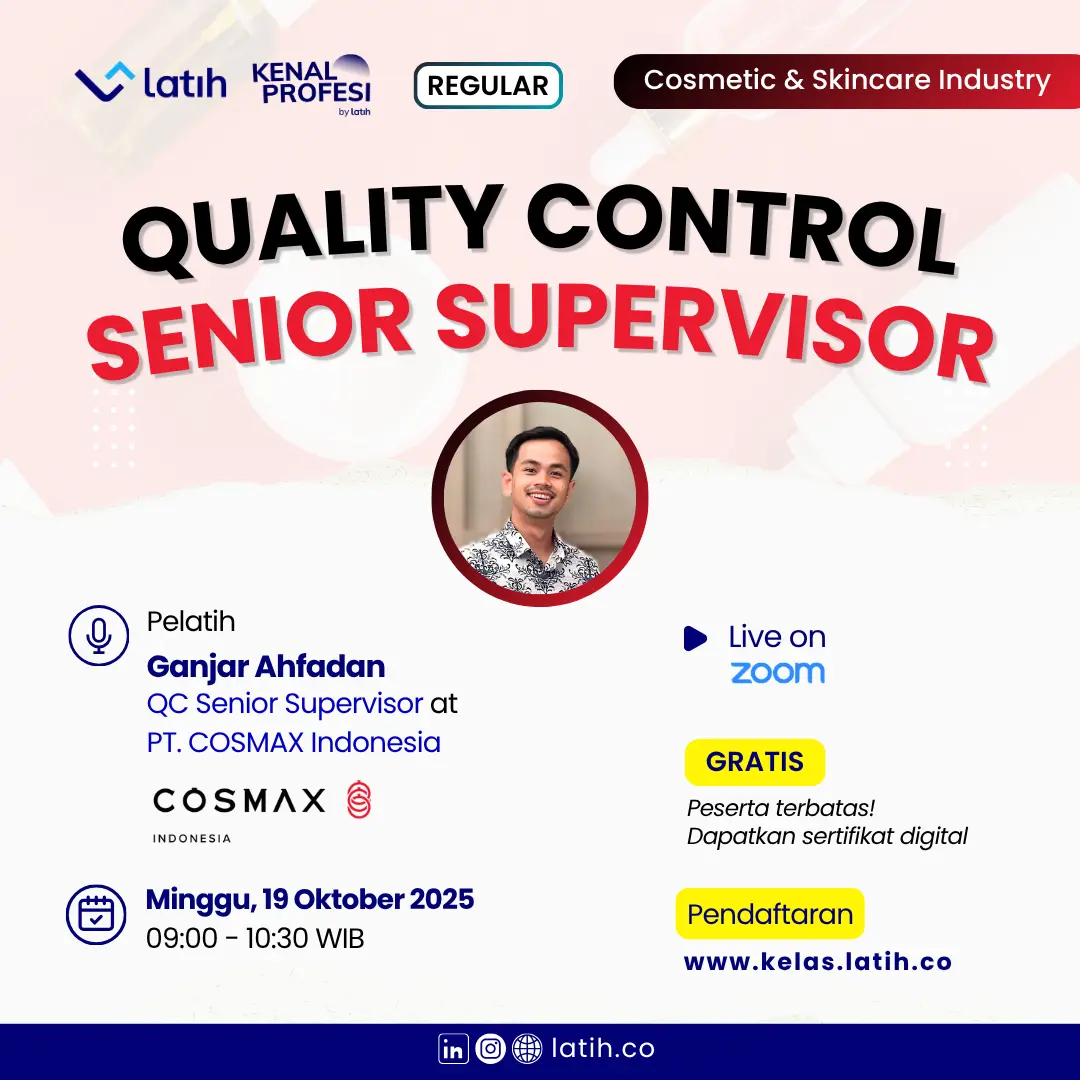 latih KENAL PROFESI by latih REGULAR Cosmetic & Skincare Industry

QUALITY CONTROL SENIOR SUPERVISOR

Pelatih
Ganjar Ahfadan
QC Senior Supervisor at PT. COSMAX Indonesia

COSMAX INDONESIA

Minggu, 19 Oktober 2025
09:00 - 10:30 WIB

Live on zoom

GRATIS
Peserta terbatas!
Dapatkan sertifikat digital

Pendaftaran
www.kelas.latih.co

latih.co